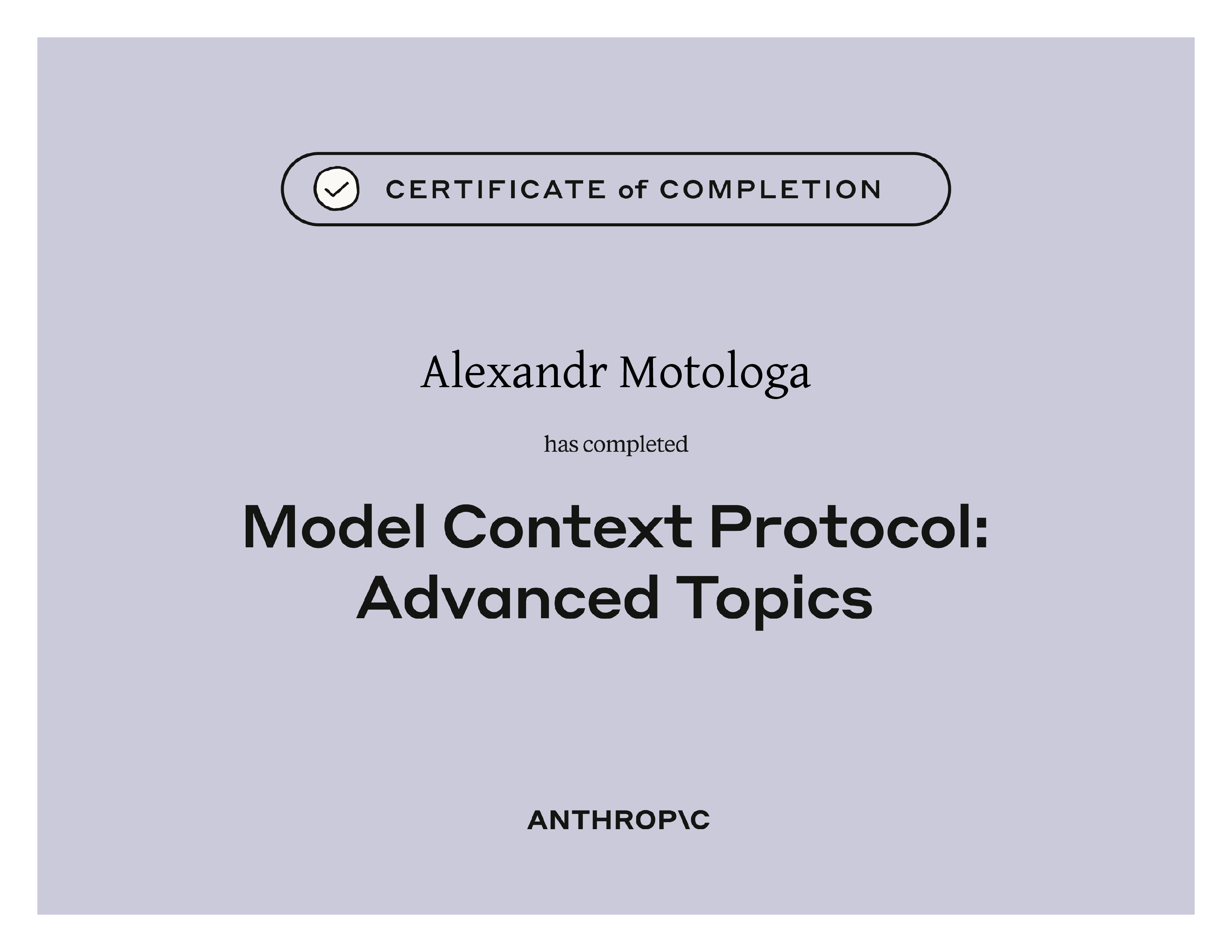 CERTIFICATE of COMPLETION

Alexandr Motologa

has completed

Model Context Protocol: Advanced Topics

ANTHROP\C